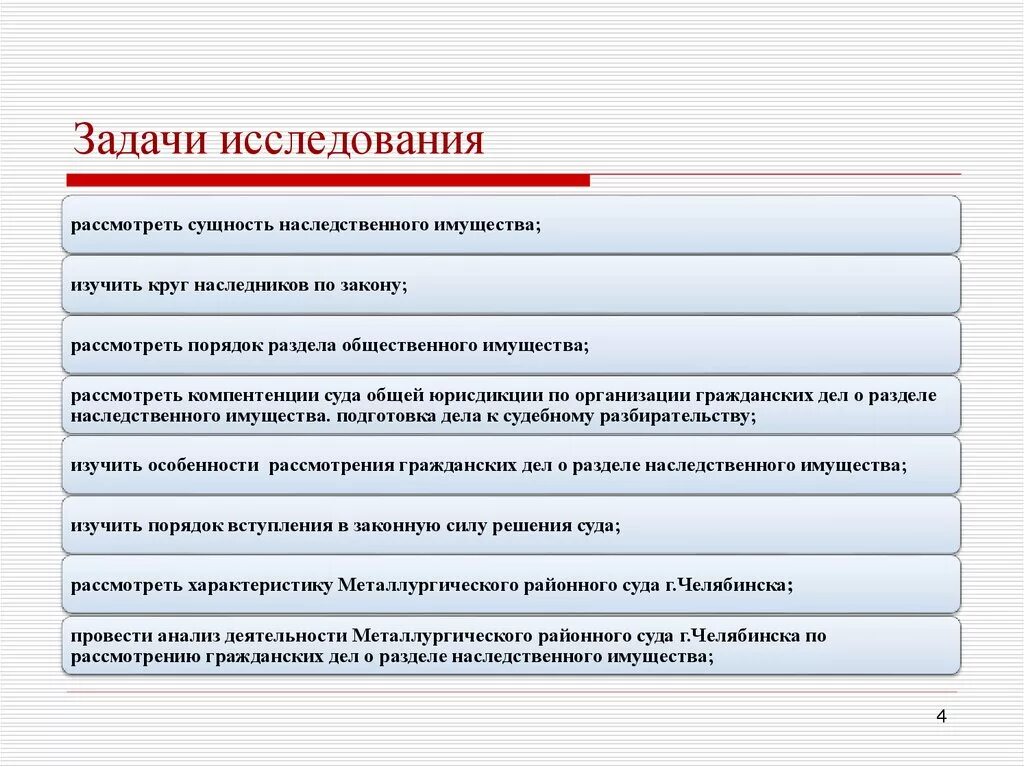 Задачи исследования

рассмотреть сущность наследственного имущества;

изучить круг наследников по закону;

рассмотреть порядок раздела общественного имущества;

рассмотреть компентенции суда общей юрисдикции по организации гражданских дел о разделе наследственного имущества. подготовка дела к судебному разбирательству;

изучить особенности рассмотрения гражданских дел о разделе наследственного имущества;

изучить порядок вступления в законную силу решения суда;

рассмотреть характеристику Металлургического районного суда г.Челябинска;

провести анализ деятельности Металлургического районного суда г.Челябинска по рассмотрению гражданских дел о разделе наследственного имущества;

4